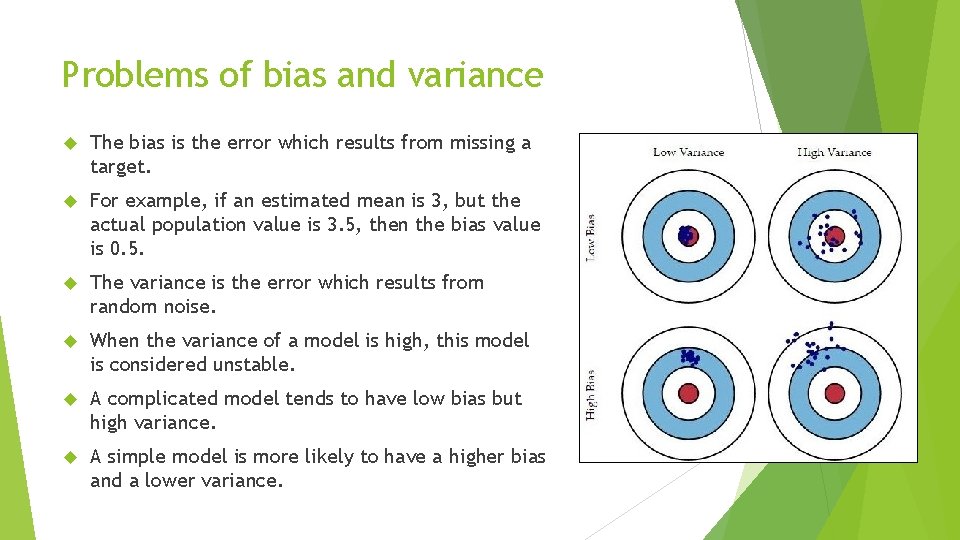 Problems of bias and variance

The bias is the error which results from missing a target.

For example, if an estimated mean is 3, but the actual population value is 3.5, then the bias value is 0.5.

The variance is the error which results from random noise.

When the variance of a model is high, this model is considered unstable.

A complicated model tends to have low bias but high variance.

A simple model is more likely to have a higher bias and a lower variance.

Low Variance
High Variance
Low Bias
High Bias